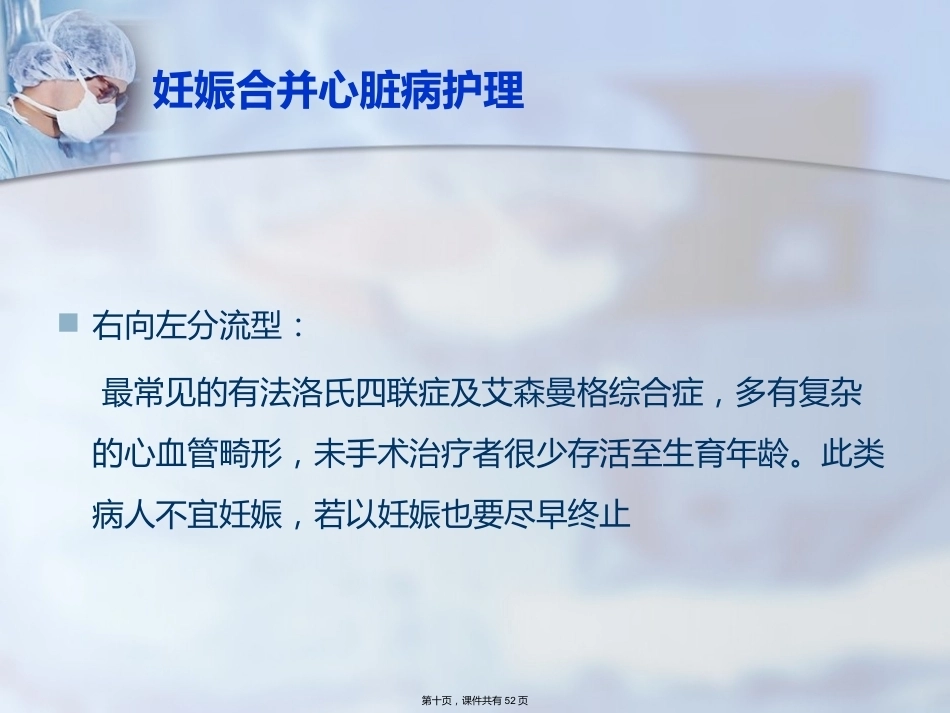 妊娠合并心脏病护理

右向左分流型：

最常见的有法洛氏四联症及艾森曼格综合症，多有复杂的心血管畸形，未手术治疗者很少存活至生育年龄。此类病人不宜妊娠，若以妊娠也要尽早终止

第十页，课件共有52页